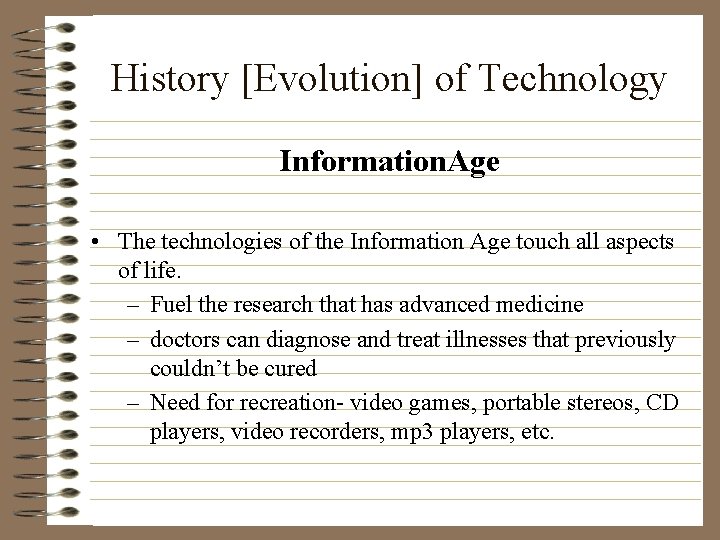 History [Evolution] of Technology

InformationAge

• The technologies of the Information Age touch all aspects of life.
– Fuel the research that has advanced medicine
– doctors can diagnose and treat illnesses that previously couldn’t be cured
– Need for recreation- video games, portable stereos, CD players, video recorders, mp3 players, etc.